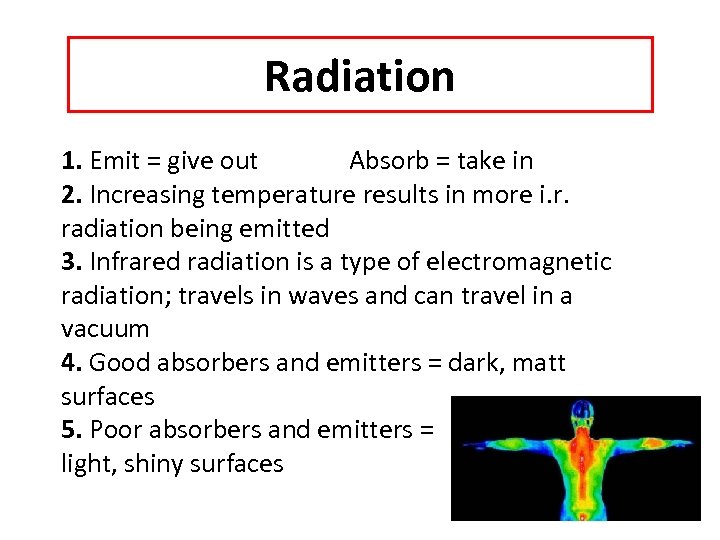 Radiation

1. Emit = give out Absorb = take in
2. Increasing temperature results in more i.r. radiation being emitted
3. Infrared radiation is a type of electromagnetic radiation; travels in waves and can travel in a vacuum
4. Good absorbers and emitters = dark, matt surfaces
5. Poor absorbers and emitters = light, shiny surfaces